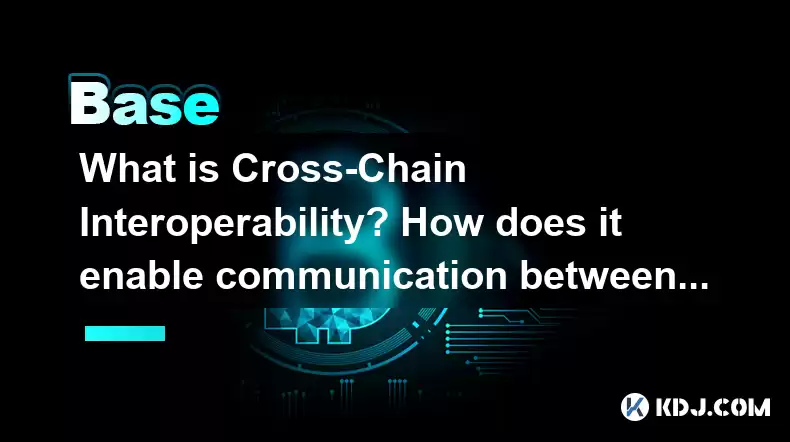 Base

What is Cross-Chain Interoperability? How does it enable communication between...

KDJ.COM